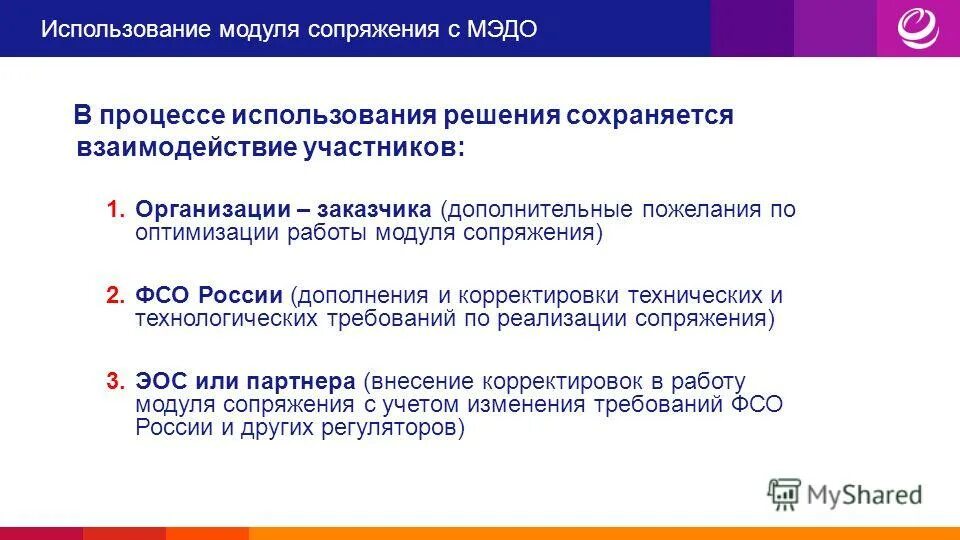 Использование модуля сопряжения с МЭДО

В процессе использования решения сохраняется взаимодействие участников:

1. Организации – заказчика (дополнительные пожелания по оптимизации работы модуля сопряжения)

2. ФСО России (дополнения и корректировки технических и технологических требований по реализации сопряжения)

3. ЭОС или партнера (внесение корректировок в работу модуля сопряжения с учетом изменения требований ФСО России и других регуляторов)

MyShared